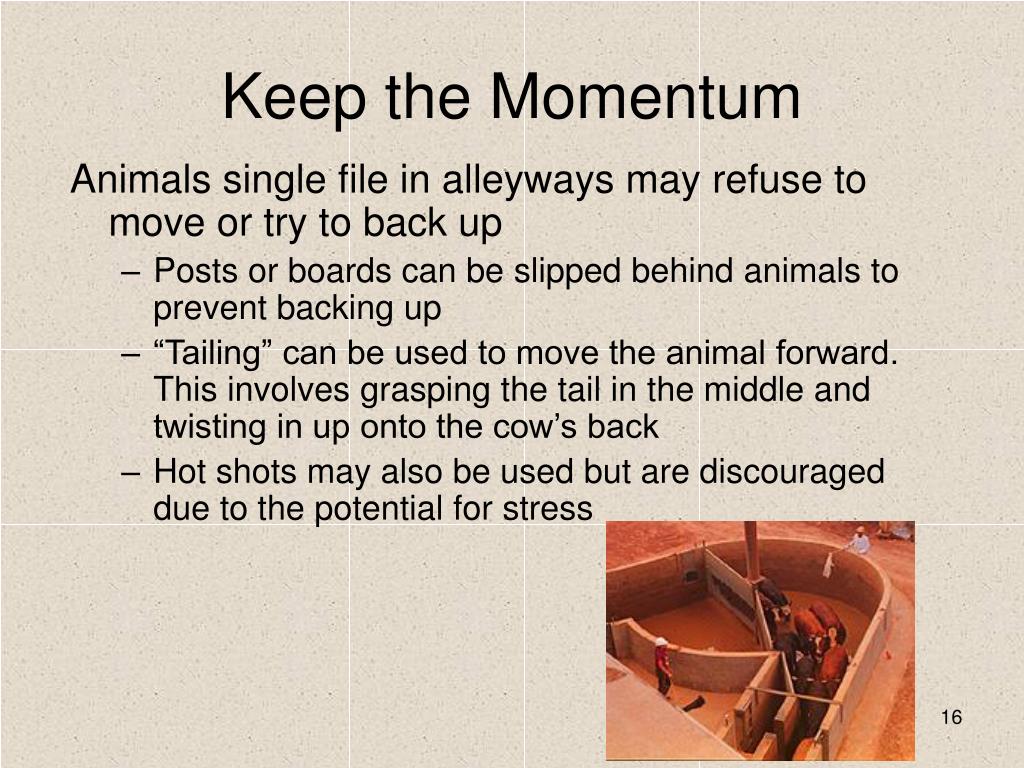 Keep the Momentum

Animals single file in alleyways may refuse to move or try to back up

– Posts or boards can be slipped behind animals to prevent backing up

– “Tailing” can be used to move the animal forward. This involves grasping the tail in the middle and twisting in up onto the cow’s back

– Hot shots may also be used but are discouraged due to the potential for stress

16